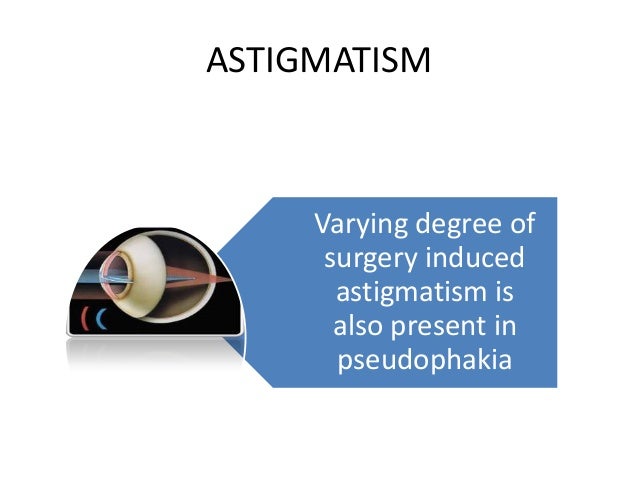 ASTIGMATISM

Varying degree of surgery induced astigmatism is also present in pseudophakia